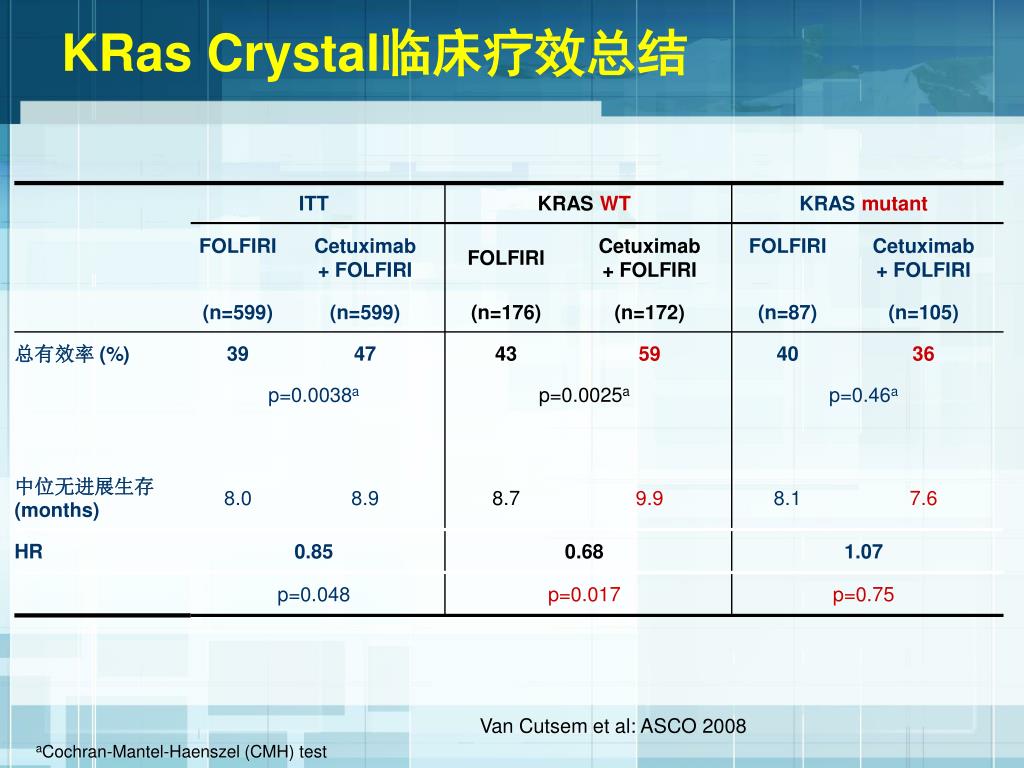 KRas Crystal临床疗效总结

| | ITT | | KRAS WT | | KRAS mutant | |
|---|---|---|---|---|---|---|
| | FOLFIRI | Cetuximab + FOLFIRI | FOLFIRI | Cetuximab + FOLFIRI | FOLFIRI | Cetuximab + FOLFIRI |
| | (n=599) | (n=599) | (n=176) | (n=172) | (n=87) | (n=105) |
| 总有效率 (%) | 39 | 47 | 43 | 59 | 40 | 36 |
| | p=0.0038$^a$ | | p=0.0025$^a$ | | p=0.46$^a$ | |
| 中位无进展生存 (months) | 8.0 | 8.9 | 8.7 | 9.9 | 8.1 | 7.6 |
| HR | 0.85 | | 0.68 | | 1.07 | |
| | p=0.048 | | p=0.017 | | p=0.75 | |

Van Cutsem et al: ASCO 2008

$^a$Cochran-Mantel-Haenszel (CMH) test